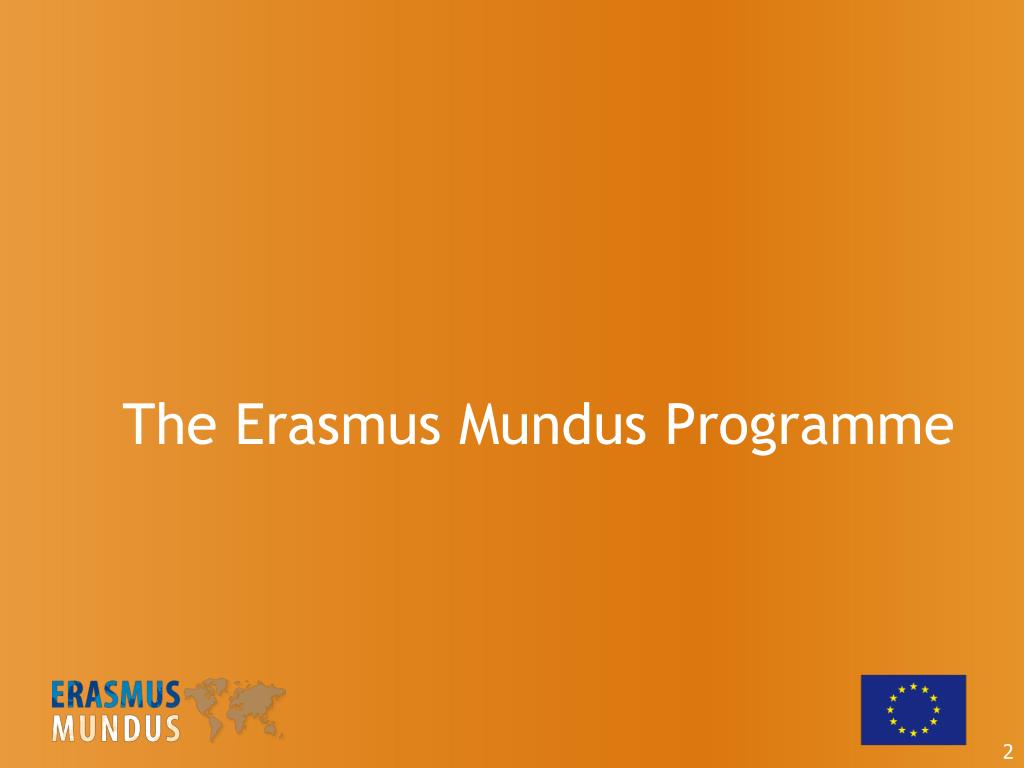 The Erasmus Mundus Programme

ERASMUS
MUNDUS

2